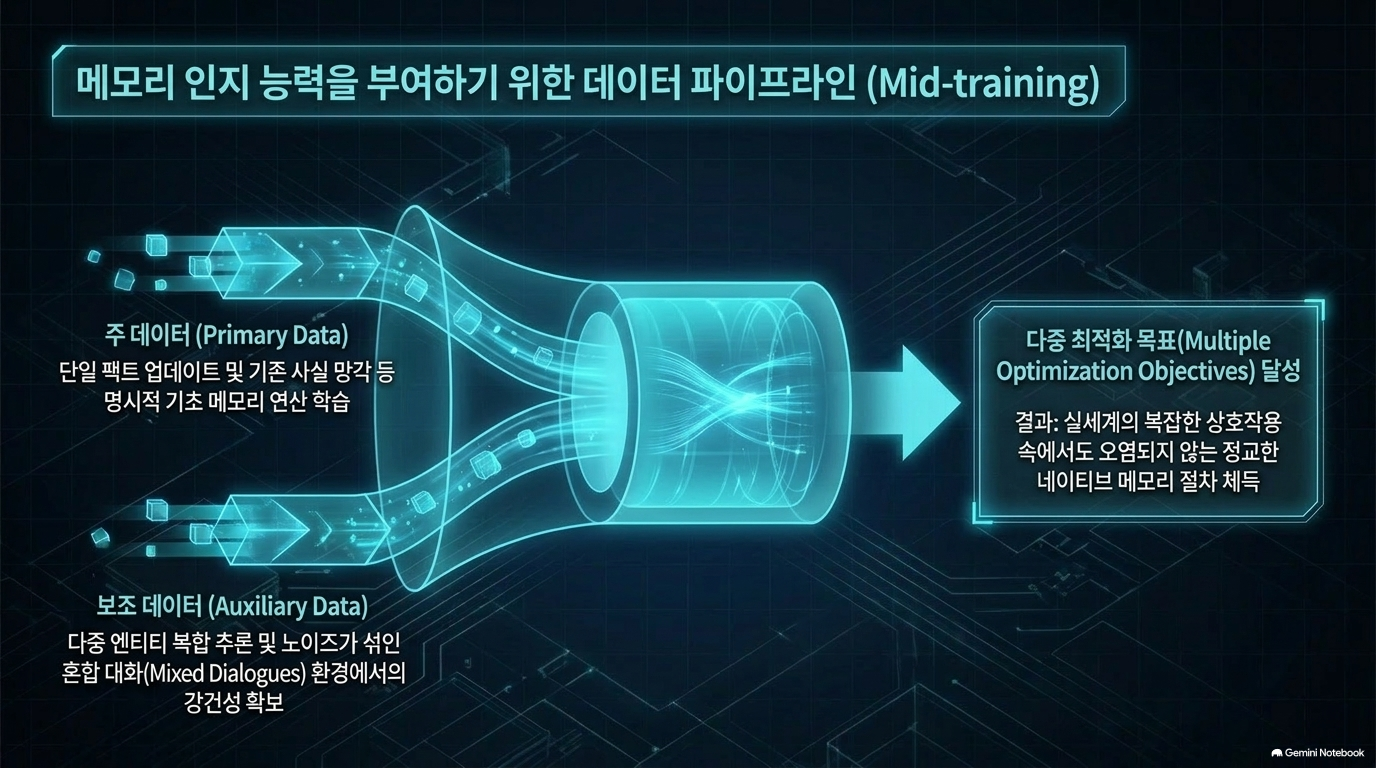 메모리 인지 능력을 부여하기 위한 데이터 파이프라인 (Mid-training)

주 데이터 (Primary Data)
단일 팩트 업데이트 및 기존 사실 망각 등 명시적 기초 메모리 연산 학습

보조 데이터 (Auxiliary Data)
다중 엔티티 복합 추론 및 노이즈가 섞인 혼합 대화(Mixed Dialogues) 환경에서의 강건성 확보

다중 최적화 목표(Multiple Optimization Objectives) 달성

결과: 실세계의 복잡한 상호작용 속에서도 오염되지 않는 정교한 네이티브 메모리 절차 체득

Gemini Notebook